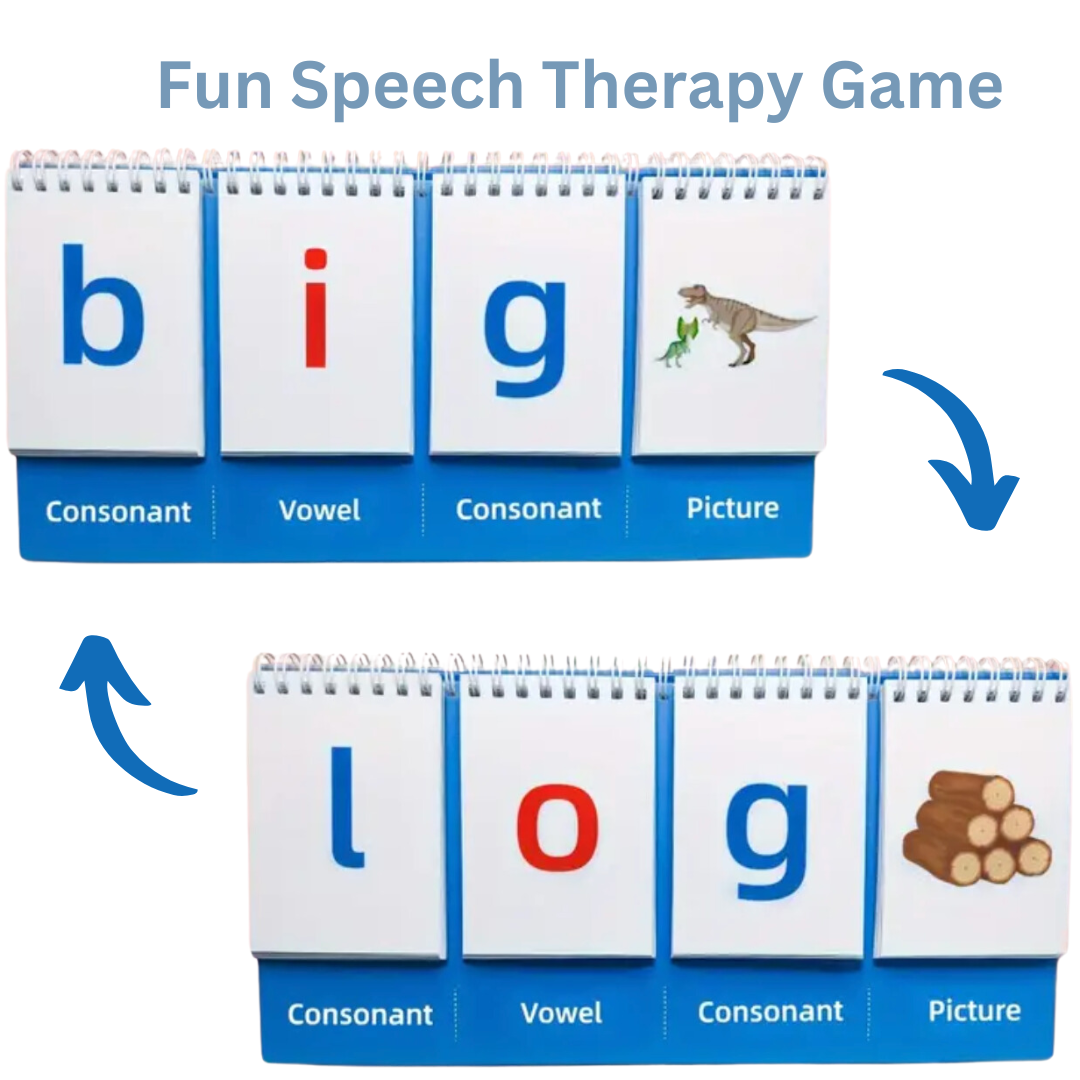 Fun Speech Therapy Game

b i g

Consonant Vowel Consonant Picture

l o g

Consonant Vowel Consonant Picture